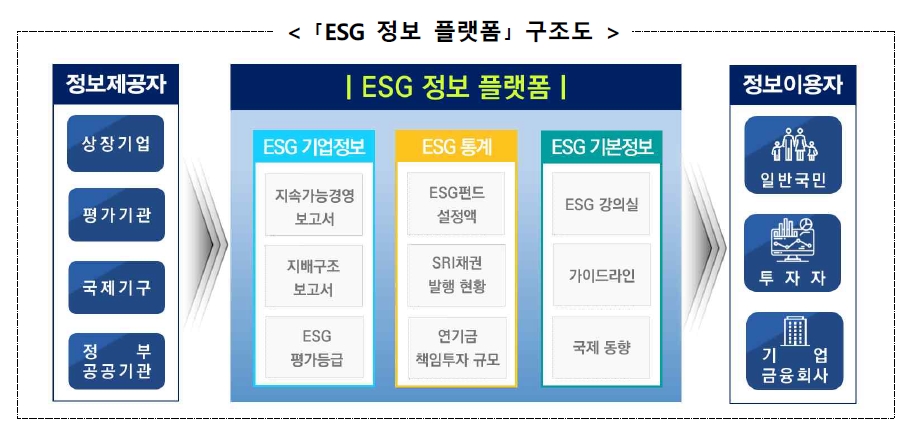 < 「ESG 정보 플랫폼」 구조도 >

정보제공자

상장기업

평가기관

국제기구

정 부
공공기관

| ESG 정보 플랫폼 |

ESG 기업정보

지속가능경영
보고서

지배구조
보고서

ESG
평가등급

ESG 통계

ESG펀드
설정액

SRI채권
발행 현황

연기금
책임투자 규모

ESG 기본정보

ESG 강의실

가이드라인

국제 동향

정보이용자

일반국민

투 자 자

기 업
금융회사